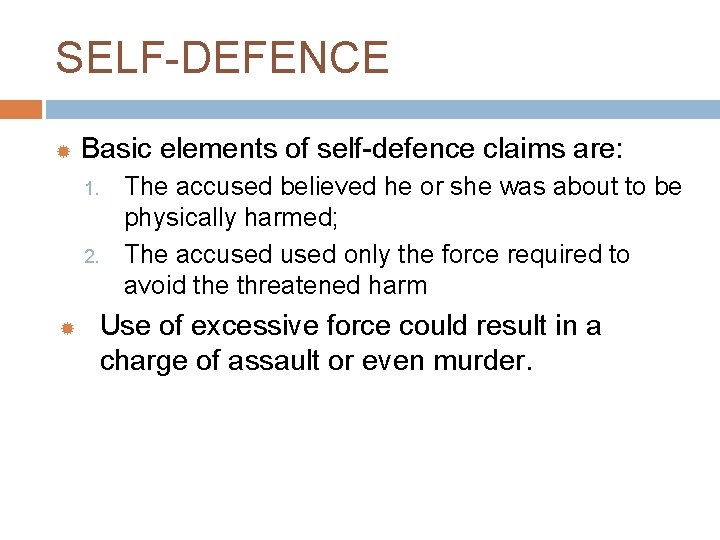 SELF-DEFENCE

Basic elements of self-defence claims are:

1. The accused believed he or she was about to be physically harmed;
2. The accused used only the force required to avoid the threatened harm

Use of excessive force could result in a charge of assault or even murder.